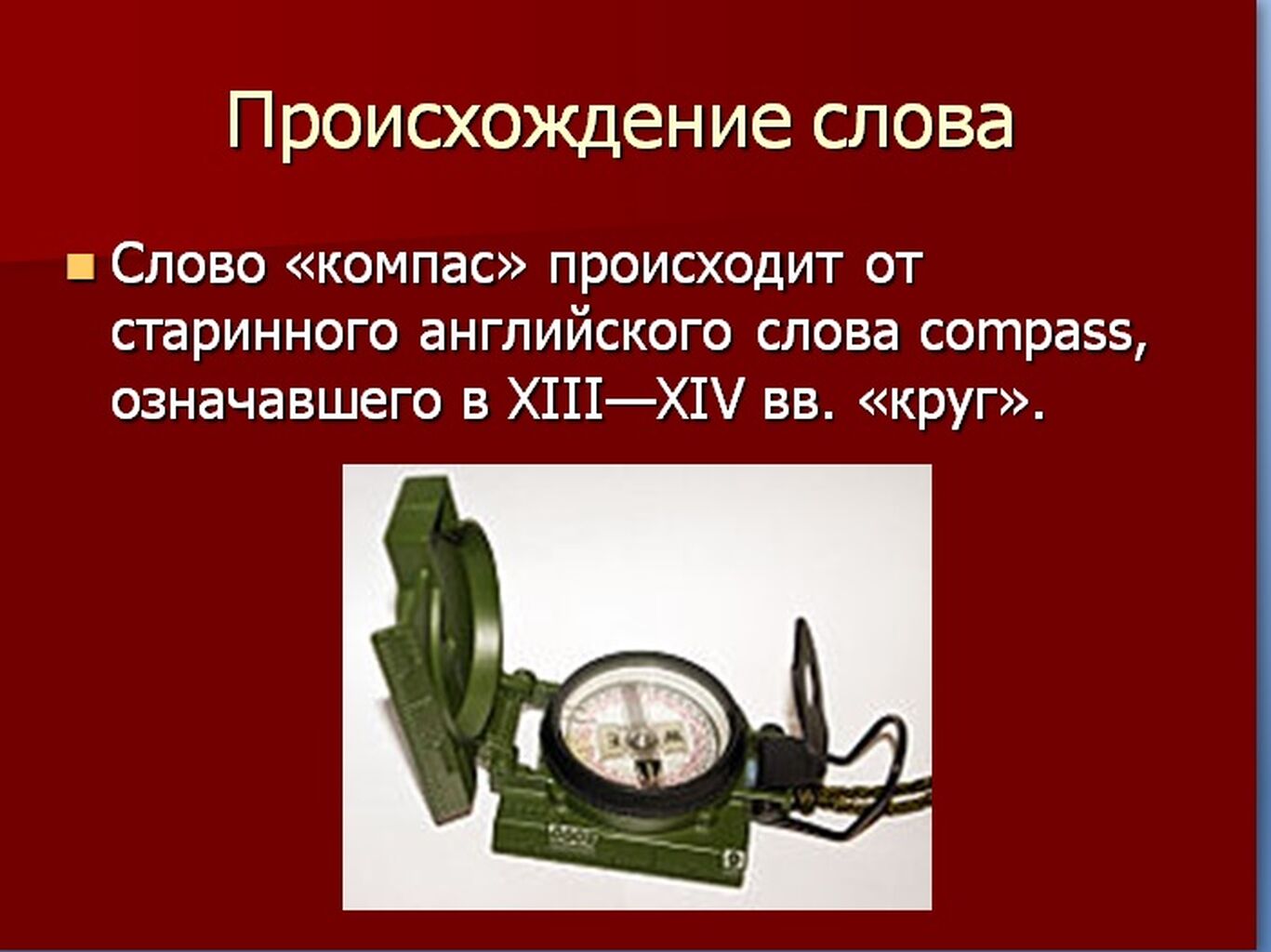 Происхождение слова

Слово «компас» происходит от старинного английского слова compass, означавшего в XIII—XIV вв. «круг».